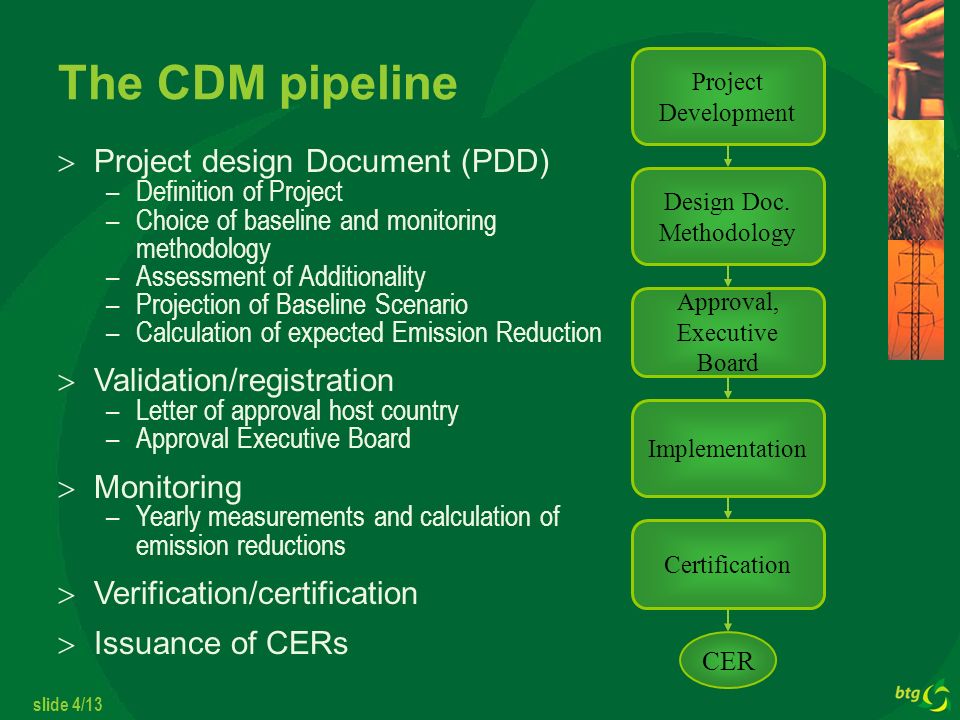 The CDM pipeline

> Project design Document (PDD)
– Definition of Project
– Choice of baseline and monitoring methodology
– Assessment of Additionality
– Projection of Baseline Scenario
– Calculation of expected Emission Reduction

> Validation/registration
– Letter of approval host country
– Approval Executive Board

> Monitoring
– Yearly measurements and calculation of emission reductions

> Verification/certification

> Issuance of CERs

Project Development

Design Doc. Methodology

Approval, Executive Board

Implementation

Certification

CER

slide 4/13

btg